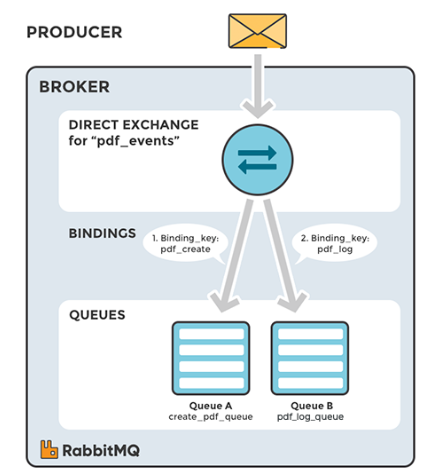 PRODUCER

BROKER

DIRECT EXCHANGE
for “pdf_events”

BINDINGS

1. Binding_key:
pdf_create

2. Binding_key:
pdf_log

QUEUES

Queue A
create_pdf_queue

Queue B
pdf_log_queue

RabbitMQ